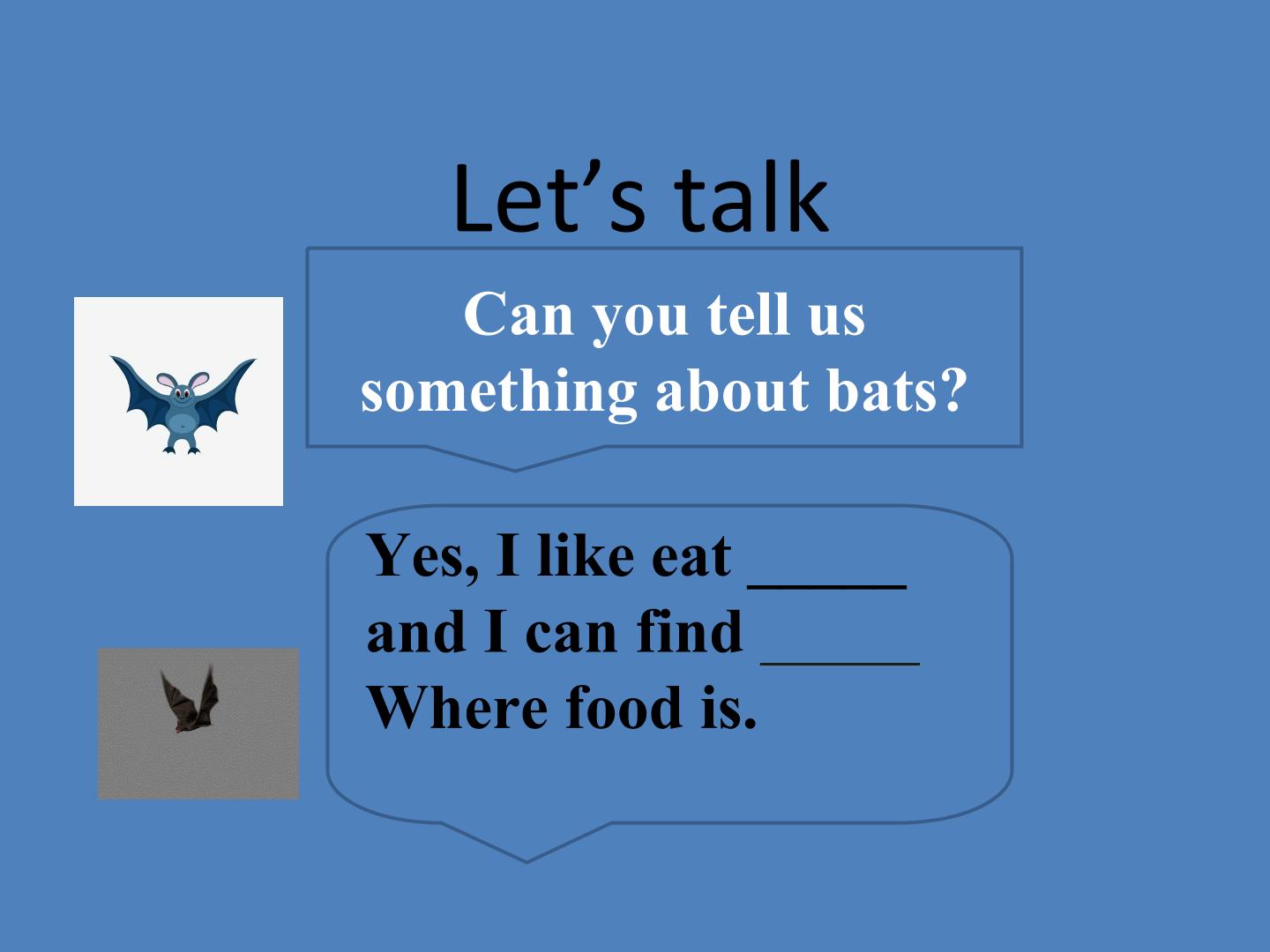 Let’s talk

Can you tell us something about bats?

Yes, I like eat _____ and I can find _____ Where food is.